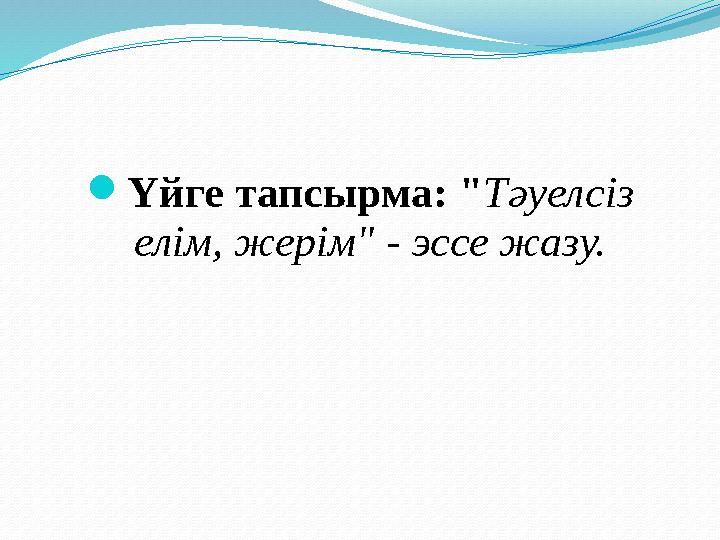 Үйге тапсырма: "Тәуелсіз елім, жерім" - эссе жазу.